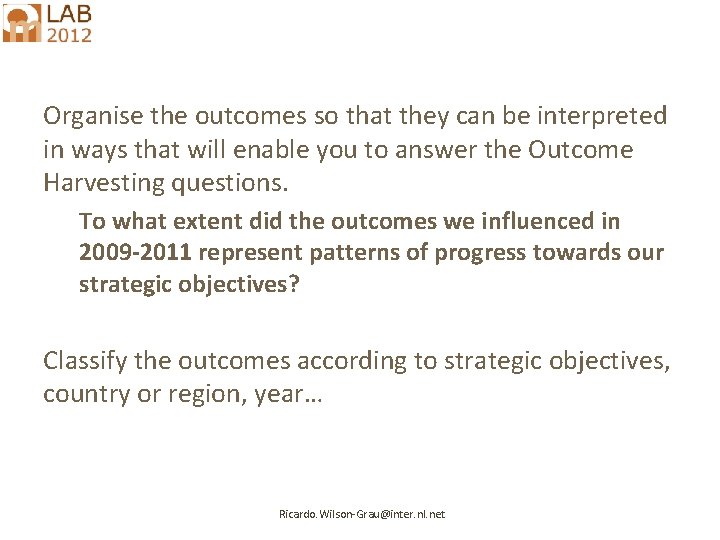 LAB 2012

Organise the outcomes so that they can be interpreted in ways that will enable you to answer the Outcome Harvesting questions.

To what extent did the outcomes we influenced in 2009-2011 represent patterns of progress towards our strategic objectives?

Classify the outcomes according to strategic objectives, country or region, year…

Ricardo.Wilson-Grau@inter.nl.net